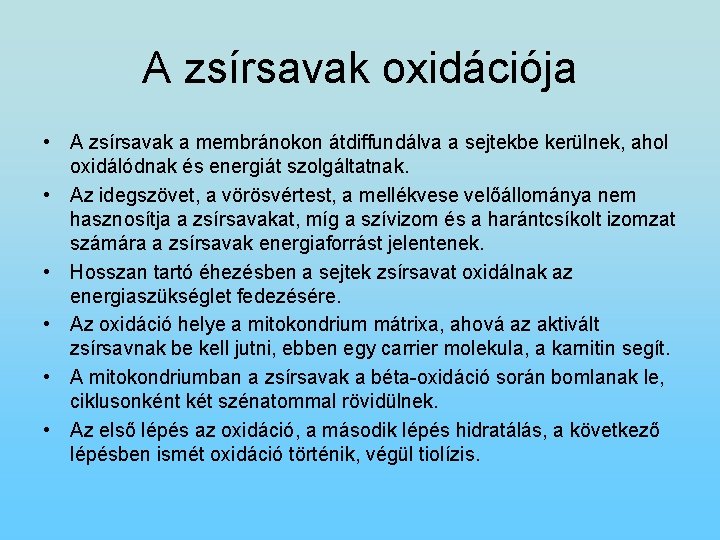 A zsírsavak oxidációja

• A zsírsavak a membránokon átdiffundálva a sejtekbe kerülnek, ahol oxidálódnak és energiát szolgáltatnak.
• Az idegszövet, a vörösvértest, a mellékvese velőállománya nem hasznosítja a zsírsavakat, míg a szívizom és a harántcsíkolt izomzat számára a zsírsavak energiaforrást jelentenek.
• Hosszan tartó éhezésben a sejtek zsírsavat oxidálnak az energiaszükséglet fedezésére.
• Az oxidáció helye a mitokondrium mátrixa, ahová az aktivált zsírsavnak be kell jutni, ebben egy carrier molekula, a karnitin segít.
• A mitokondriumban a zsírsavak a béta-oxidáció során bomlanak le, ciklusonként két szénatommal rövidülnek.
• Az első lépés az oxidáció, a második lépés hidratálás, a következő lépésben ismét oxidáció történik, végül tiolízis.